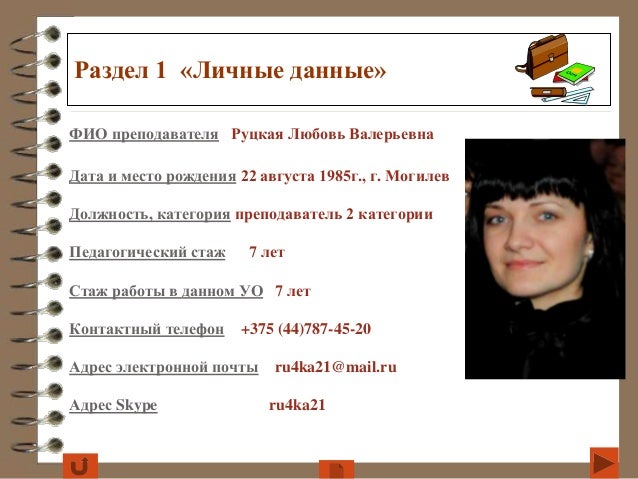 Раздел 1 «Личные данные»

ФИО преподавателя Руцкая Любовь Валерьевна

Дата и место рождения 22 августа 1985г., г. Могилев

Должность, категория преподаватель 2 категории

Педагогический стаж 7 лет

Стаж работы в данном УО 7 лет

Контактный телефон +375 (44)787-45-20

Адрес электронной почты ru4ka21@mail.ru

Адрес Skype ru4ka21